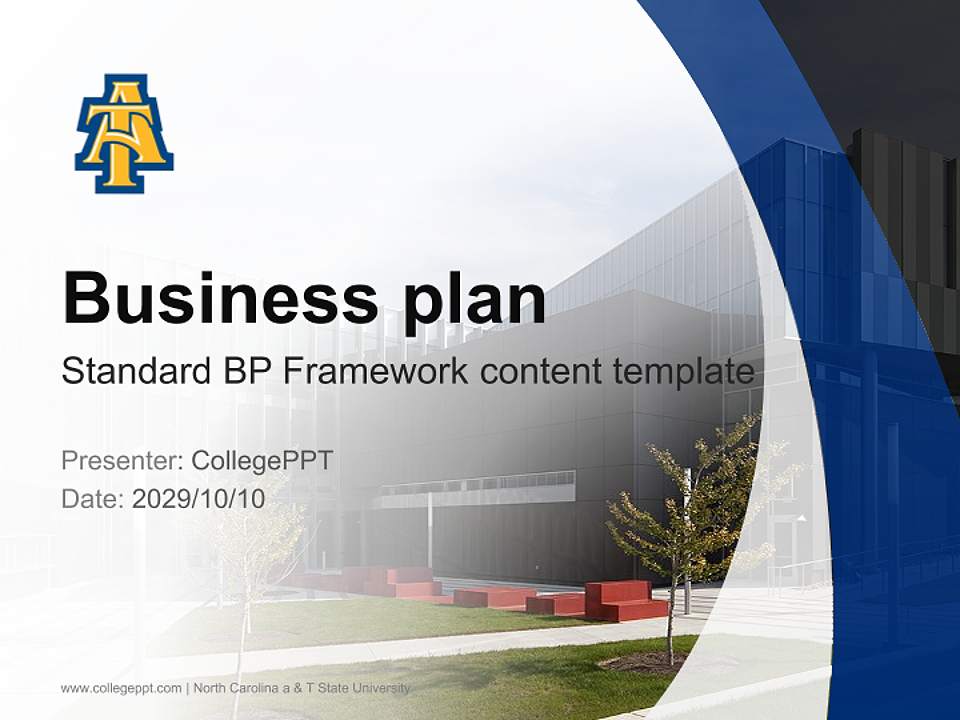 AT

Business plan

Standard BP Framework content template

Presenter: CollegePPT
Date: 2029/10/10

www.collegeppt.com | North Carolina a & T State University